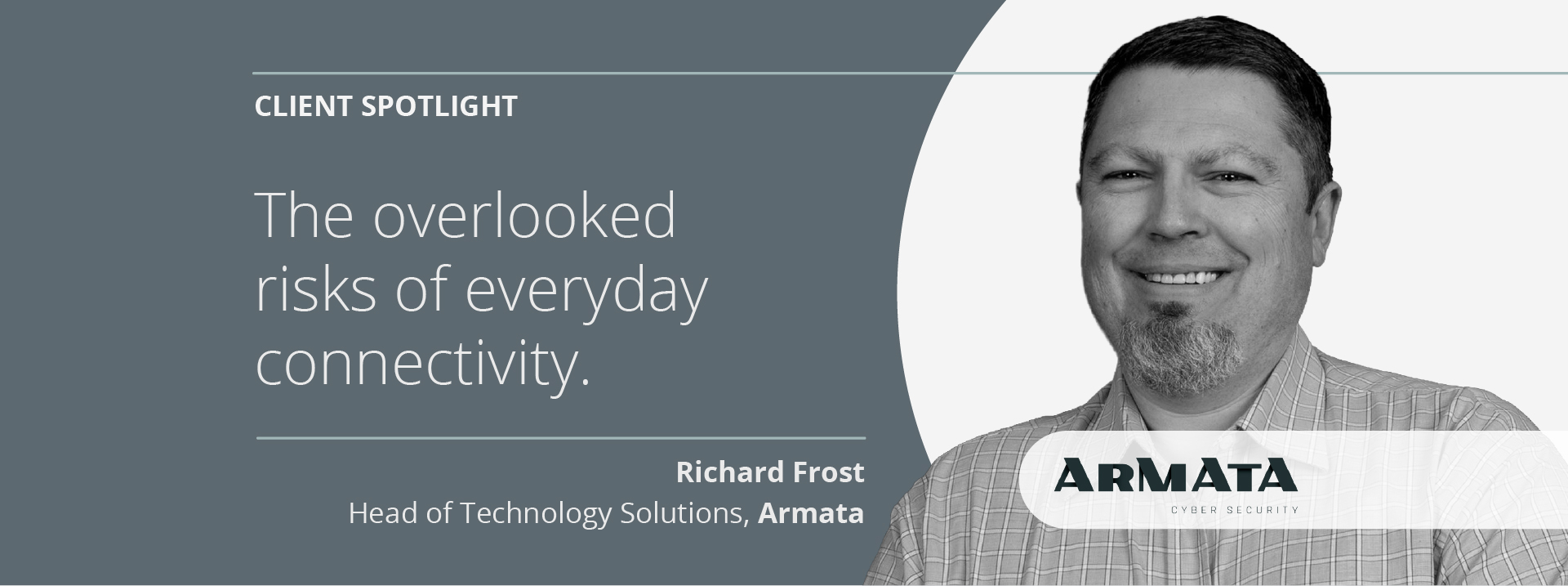 CLIENT SPOTLIGHT

The overlooked risks of everyday connectivity.

Richard Frost
Head of Technology Solutions, Armata

ARMATA
CYBER SECURITY